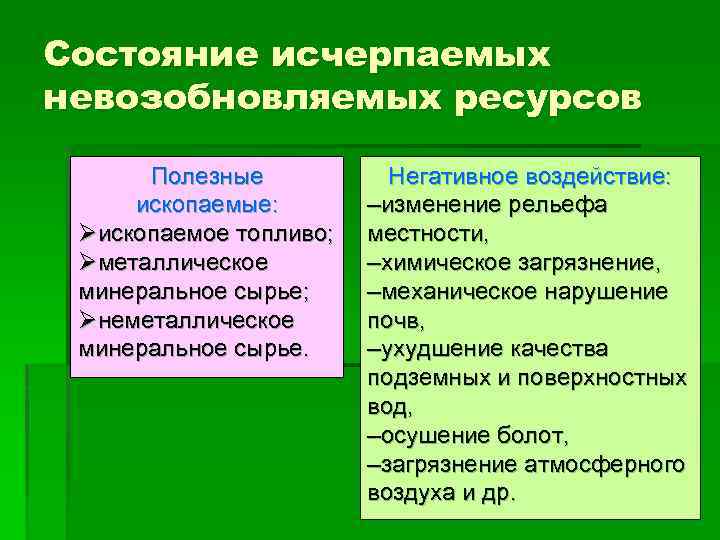 Состояние исчерпаемых невозобновляемых ресурсов

Полезные ископаемые:
➢ископаемое топливо;
➢металлическое минеральное сырье;
➢неметаллическое минеральное сырье.

Негативное воздействие:
–изменение рельефа местности,
–химическое загрязнение,
–механическое нарушение почв,
–ухудшение качества подземных и поверхностных вод,
–осушение болот,
–загрязнение атмосферного воздуха и др.